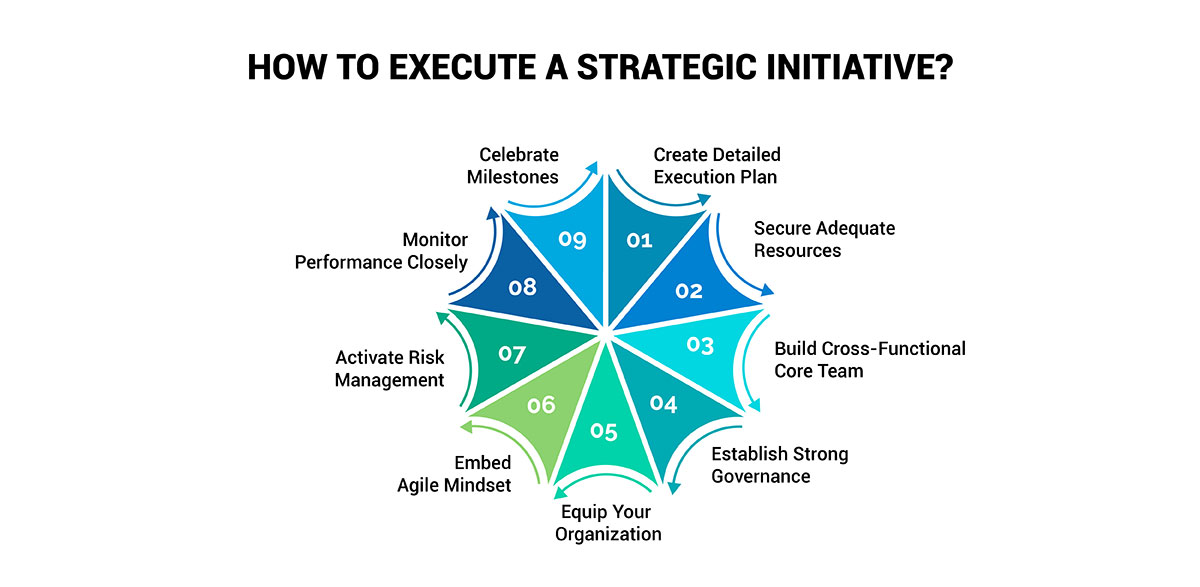 HOW TO EXECUTE A STRATEGIC INITIATIVE?

01
Create Detailed Execution Plan

02
Secure Adequate Resources

03
Build Cross-Functional Core Team

04
Establish Strong Governance

05
Equip Your Organization

06
Embed Agile Mindset

07
Activate Risk Management

08
Monitor Performance Closely

09
Celebrate Milestones